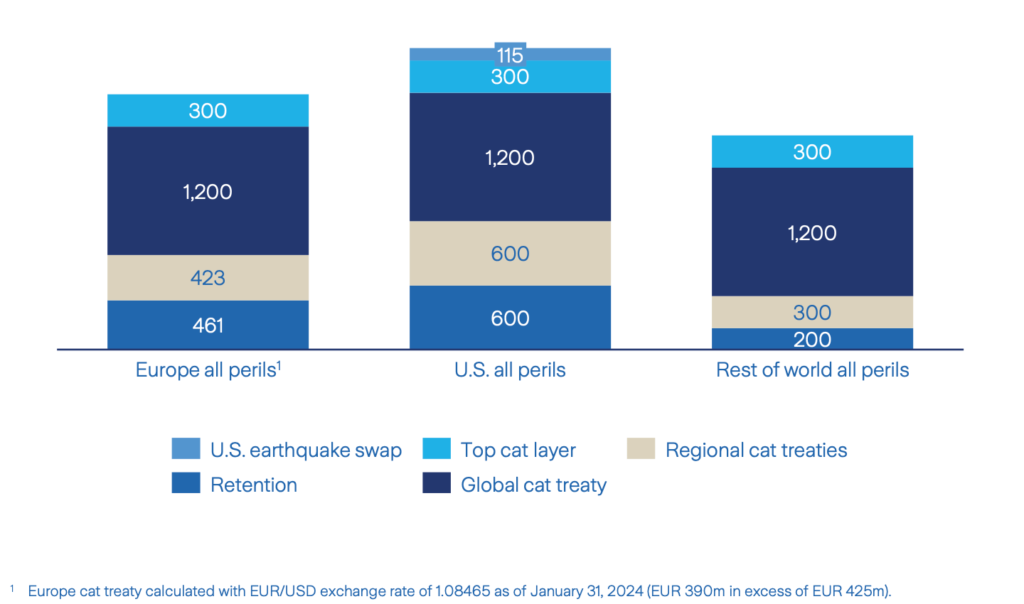 300
1,200
423
461
Europe all perils$^1$

115
300
1,200
600
600
U.S. all perils

300
1,200
300
200
Rest of world all perils

U.S. earthquake swap
Top cat layer
Regional cat treaties
Retention
Global cat treaty

$^1$ Europe cat treaty calculated with EUR/USD exchange rate of 1.08465 as of January 31, 2024 (EUR 390m in excess of EUR 425m).